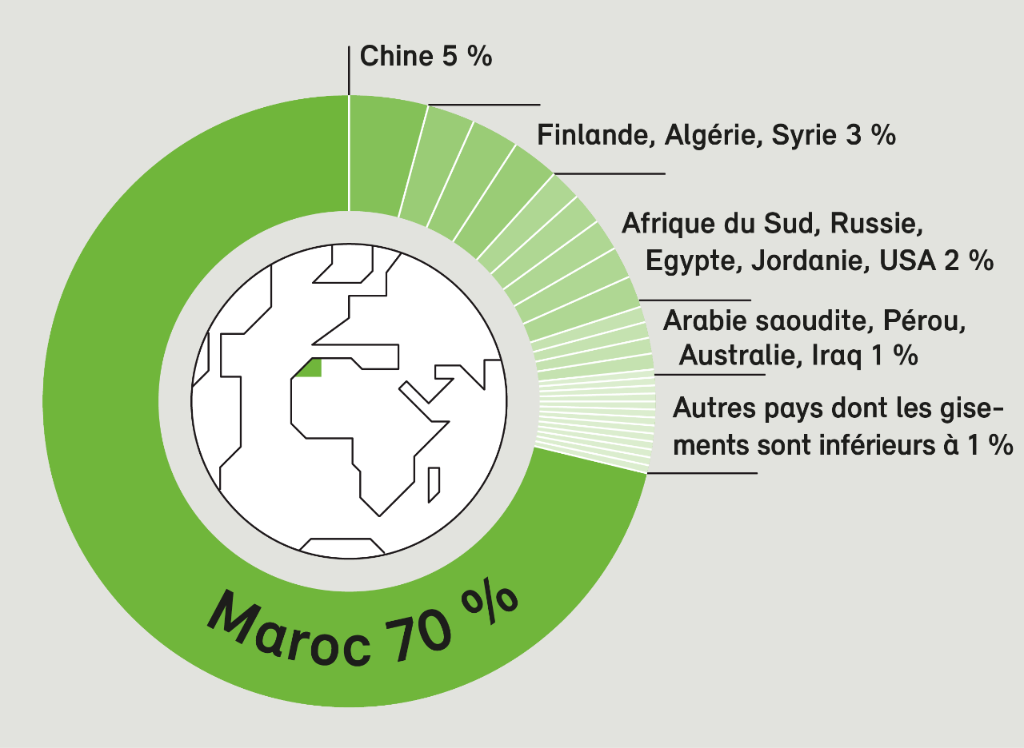 Chine 5 %

Finlande, Algérie, Syrie 3 %

Afrique du Sud, Russie, Egypte, Jordanie, USA 2 %

Arabie saoudite, Pérou, Australie, Iraq 1 %

Autres pays dont les gisements sont inférieurs à 1 %

Maroc 70 %